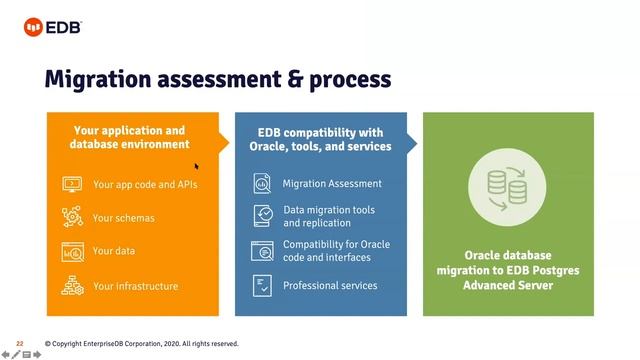 EDB

Migration assessment & process

Your application and database environment

Your app code and APIs

Your schemas

Your data

Your infrastructure

EDB compatibility with Oracle, tools, and services

Migration Assessment

Data migration tools and replication

Compatibility for Oracle code and interfaces

Professional services

Oracle database migration to EDB Postgres Advanced Server

22 © Copyright EnterpriseDB Corporation, 2020. All rights reserved.